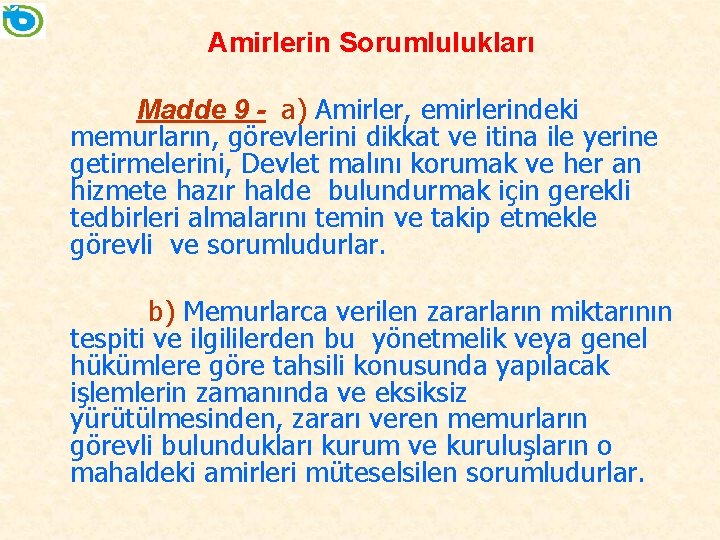 Amirlerin Sorumlulukları

Madde 9 - a) Amirler, emirlerindeki memurların, görevlerini dikkat ve itina ile yerine getirmelerini, Devlet malını korumak ve her an hizmete hazır halde bulundurmak için gerekli tedbirleri almalarını temin ve takip etmekle görevli ve sorumludurlar.

b) Memurlarca verilen zararların miktarının tespiti ve ilgililerden bu yönetmelik veya genel hükümlere göre tahsili konusunda yapılacak işlemlerin zamanında ve eksiksiz yürütülmesinden, zararı veren memurların görevli bulundukları kurum ve kuruluşların o mahaldeki amirleri müteselsilen sorumludurlar.